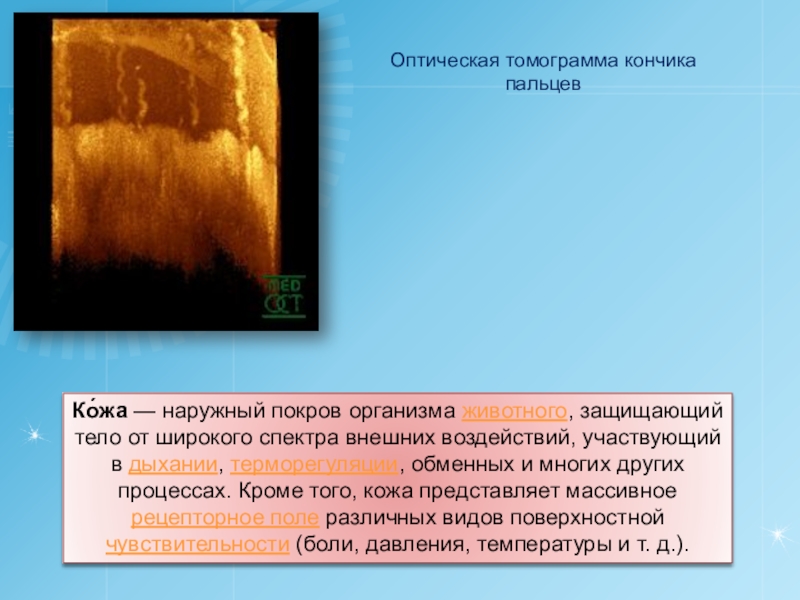 MED
OCT

Оптическая томограмма кончика пальцев

Ко́жа — наружный покров организма животного, защищающий тело от широкого спектра внешних воздействий, участвующий в дыхании, терморегуляции, обменных и многих других процессах. Кроме того, кожа представляет массивное рецепторное поле различных видов поверхностной чувствительности (боли, давления, температуры и т. д.).